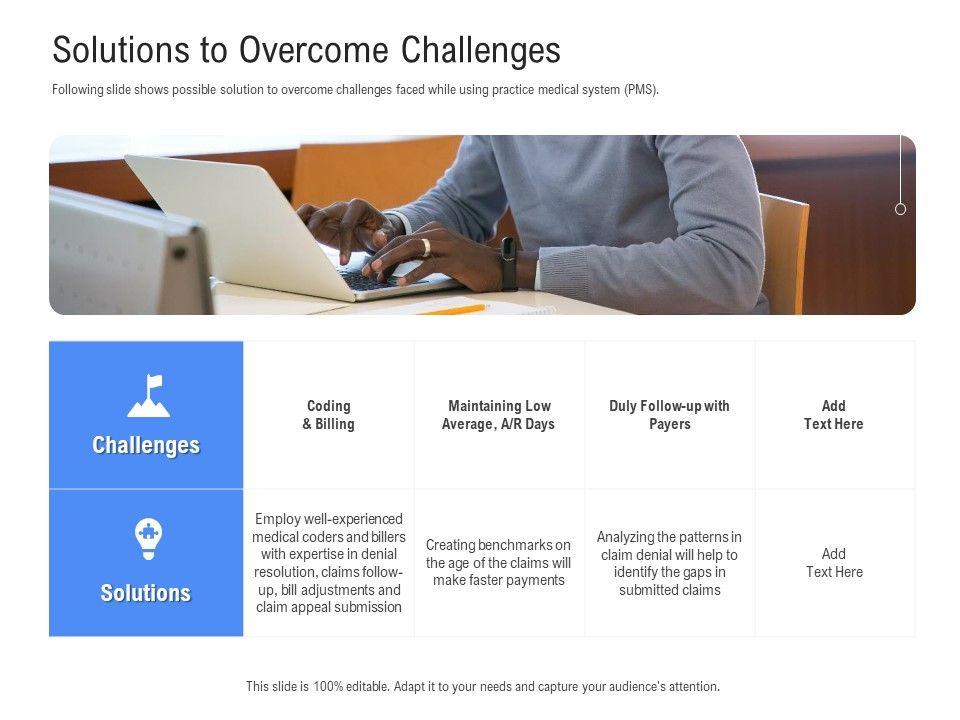 Solutions to Overcome Challenges

Following slide shows possible solution to overcome challenges faced while using practice medical system (PMS).

| Challenges | Coding & Billing | Maintaining Low Average, A/R Days | Duly Follow-up with Payers | Add Text Here |
|---|---|---|---|---|
| Solutions | Employ well-experienced medical coders and billers with expertise in denial resolution, claims follow-up, bill adjustments and claim appeal submission | Creating benchmarks on the age of the claims will make faster payments | Analyzing the patterns in claim denial will help to identify the gaps in submitted claims | Add Text Here |

This slide is 100% editable. Adapt it to your needs and capture your audience's attention.